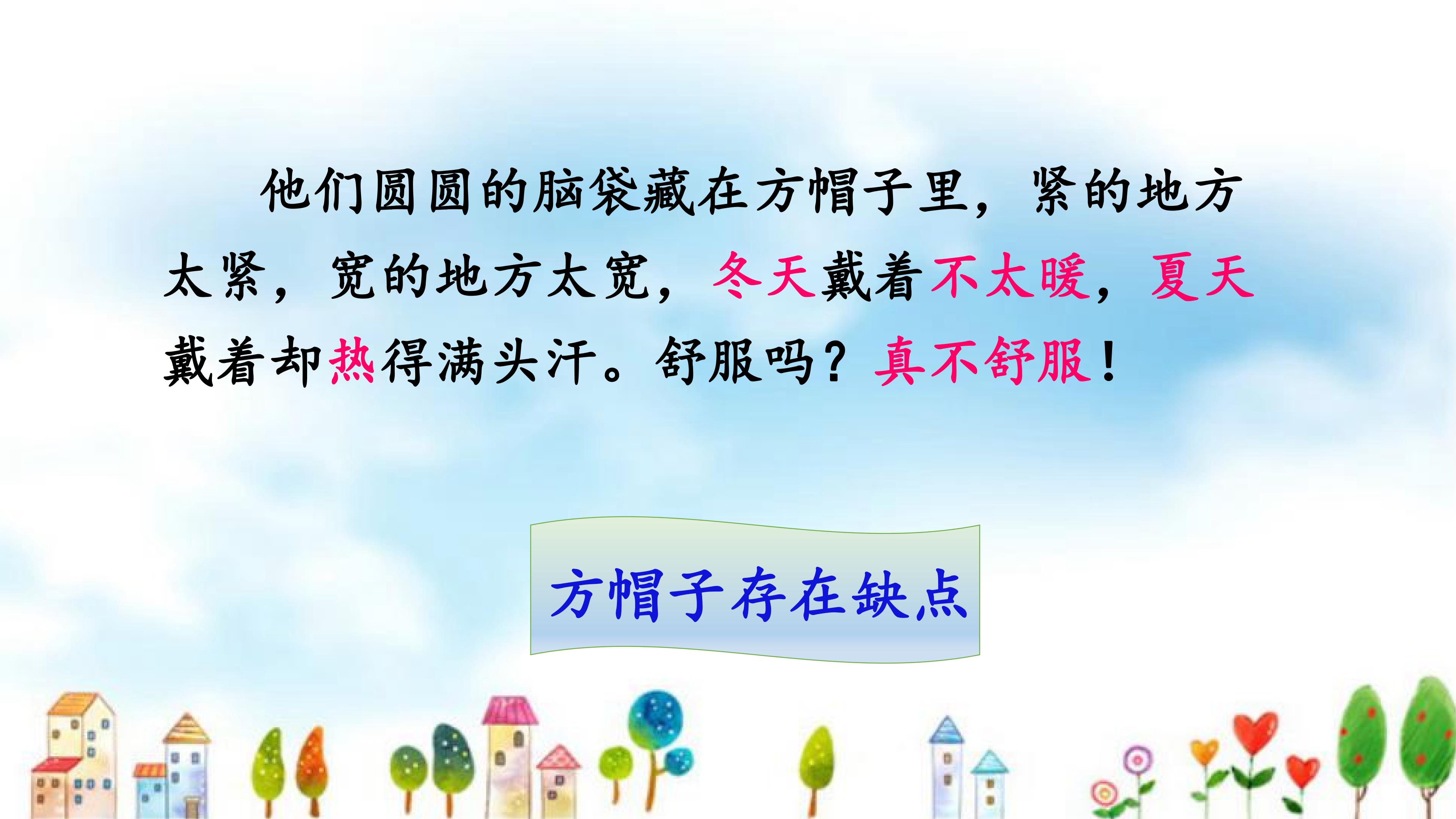 他们圆圆的脑袋藏在方帽子里，紧的地方太紧，宽的地方太宽，冬天戴着不太暖，夏天戴着却热得满头汗。舒服吗？真不舒服！

方帽子存在缺点